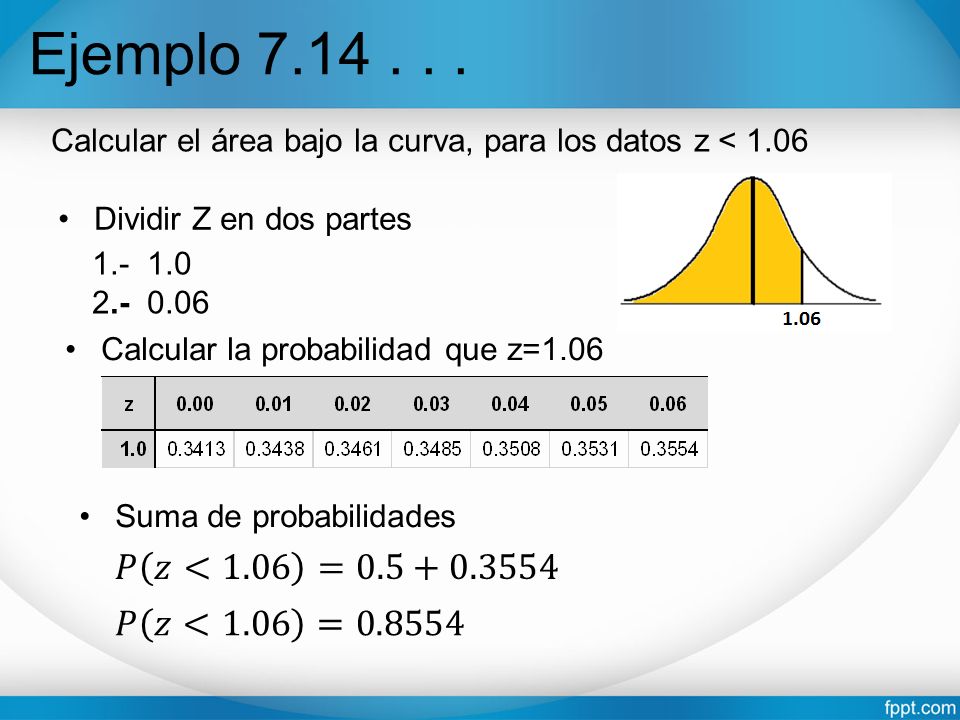 Ejemplo 7.14 . . .

Calcular el área bajo la curva, para los datos z < 1.06

• Dividir Z en dos partes
1.- 1.0
2.- 0.06

1.06

• Calcular la probabilidad que z=1.06

| z | 0.00 | 0.01 | 0.02 | 0.03 | 0.04 | 0.05 | 0.06 |
|---|---|---|---|---|---|---|---|
| 1.0 | 0.3413 | 0.3438 | 0.3461 | 0.3485 | 0.3508 | 0.3531 | 0.3554 |

• Suma de probabilidades
$P(z < 1.06) = 0.5 + 0.3554$
$P(z < 1.06) = 0.8554$

fppt.com